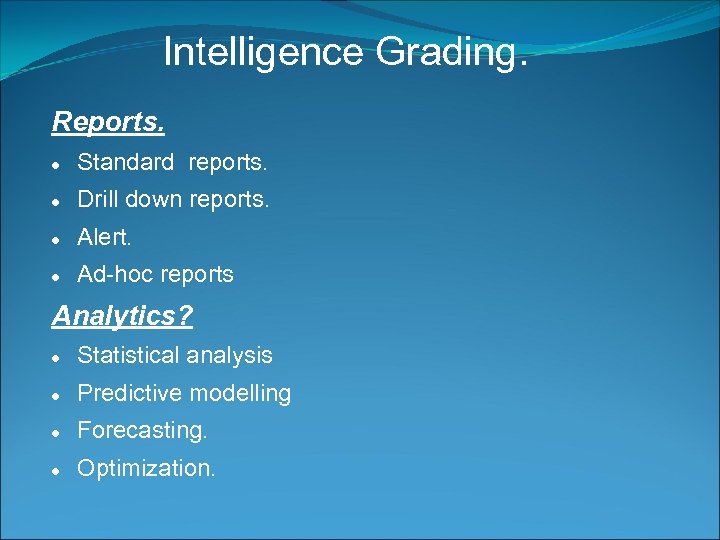 Intelligence Grading.

Reports.

- Standard reports.
- Drill down reports.
- Alert.
- Ad-hoc reports

Analytics?

- Statistical analysis
- Predictive modelling
- Forecasting.
- Optimization.